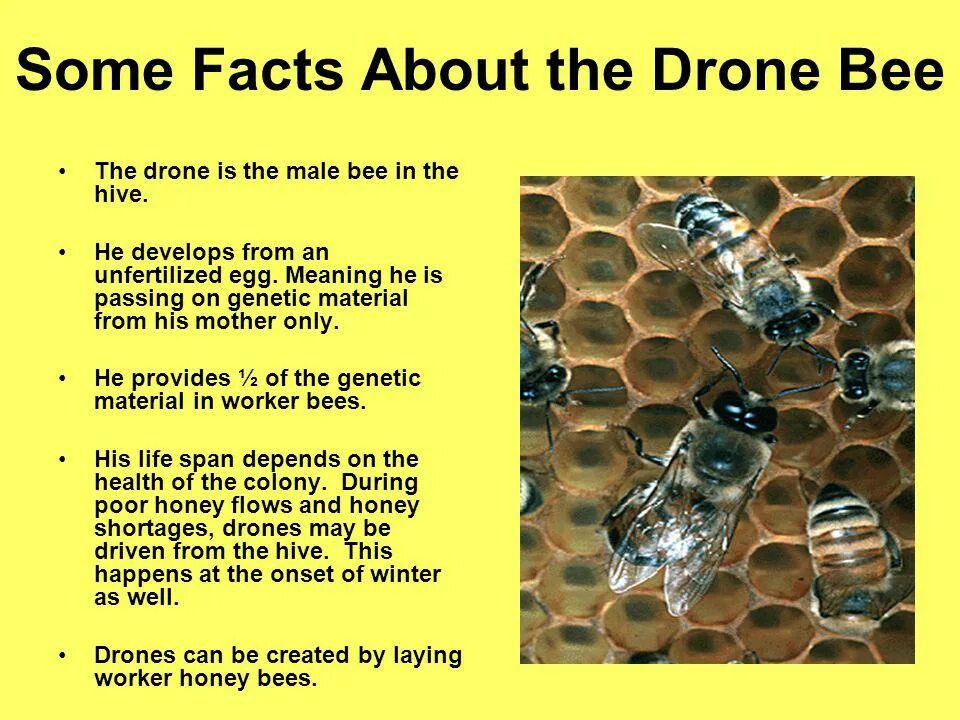 Some Facts About the Drone Bee

• The drone is the male bee in the hive.

• He develops from an unfertilized egg. Meaning he is passing on genetic material from his mother only.

• He provides ½ of the genetic material in worker bees.

• His life span depends on the health of the colony. During poor honey flows and honey shortages, drones may be driven from the hive. This happens at the onset of winter as well.

• Drones can be created by laying worker honey bees.